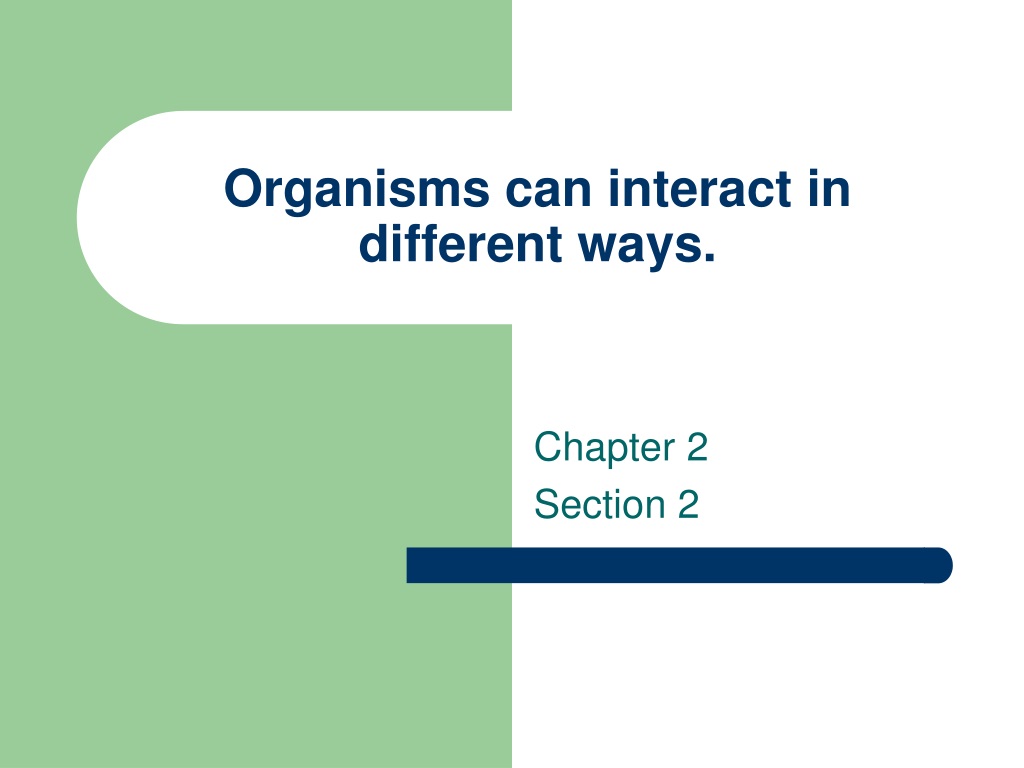 Organisms can interact in different ways.

Chapter 2
Section 2